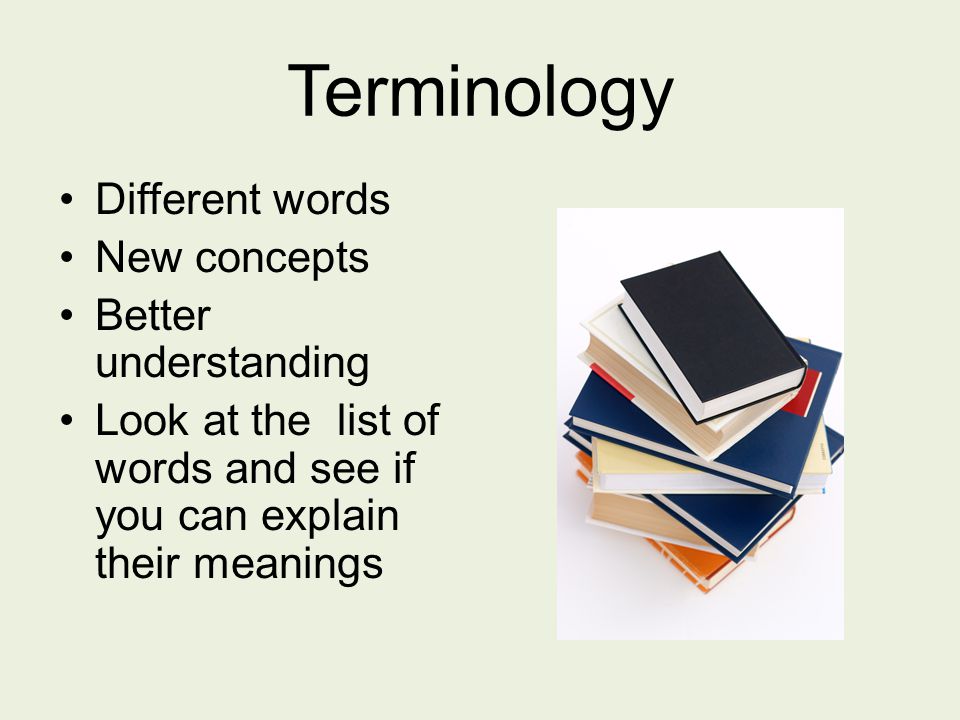 Terminology

• Different words
• New concepts
• Better understanding
• Look at the list of words and see if you can explain their meanings